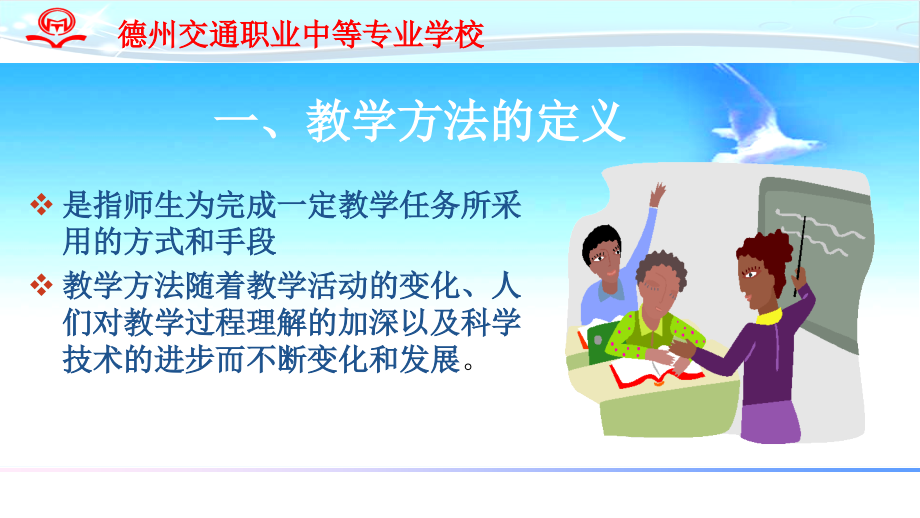 德州交通职业中等专业学校

一、教学方法的定义

❖ 是指师生为完成一定教学任务所采用的方式和手段

❖ 教学方法随着教学活动的变化、人们对教学过程理解的加深以及科学技术的进步而不断变化和发展。